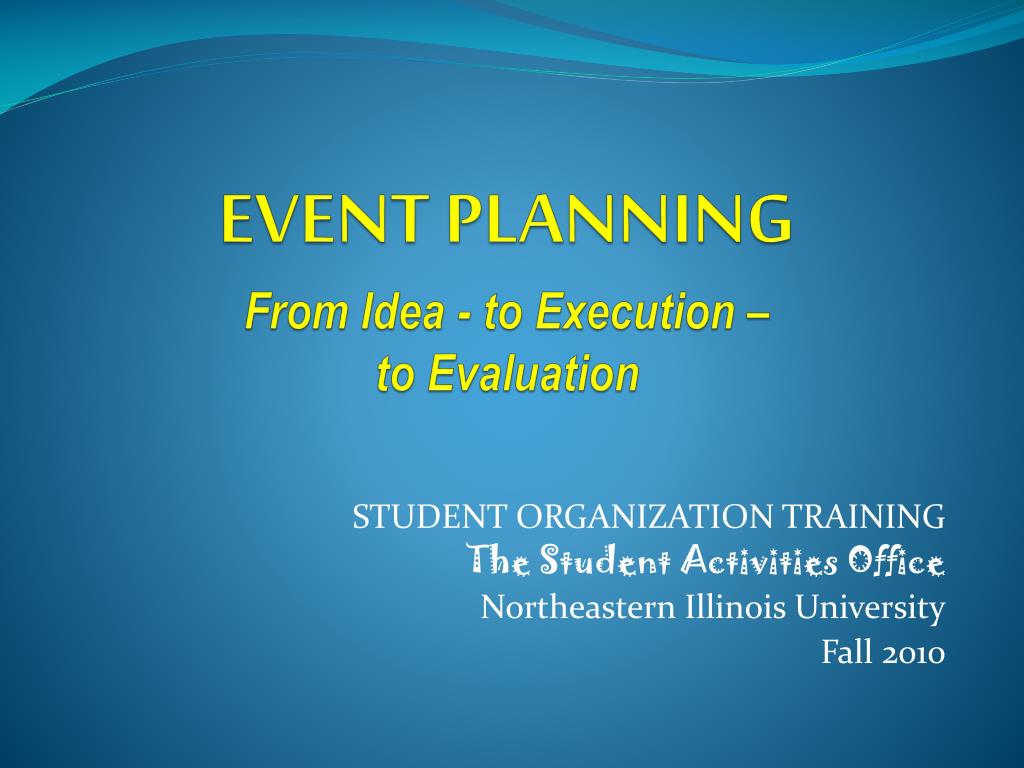 EVENT PLANNING

From Idea - to Execution – to Evaluation

STUDENT ORGANIZATION TRAINING
The Student Activities Office
Northeastern Illinois University
Fall 2010